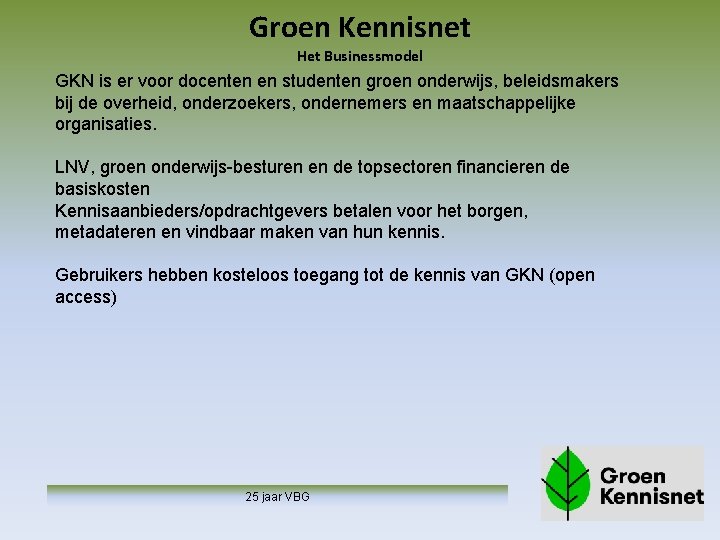 Groen Kennisnet

Het Businessmodel

GKN is er voor docenten en studenten groen onderwijs, beleidsmakers bij de overheid, onderzoekers, ondernemers en maatschappelijke organisaties.

LNV, groen onderwijs-besturen en de topsectoren financieren de basiskosten
Kennisaanbieders/opdrachtgevers betalen voor het borgen, metadateren en vindbaar maken van hun kennis.

Gebruikers hebben kosteloos toegang tot de kennis van GKN (open access)

25 jaar VBG

Groen Kennisnet